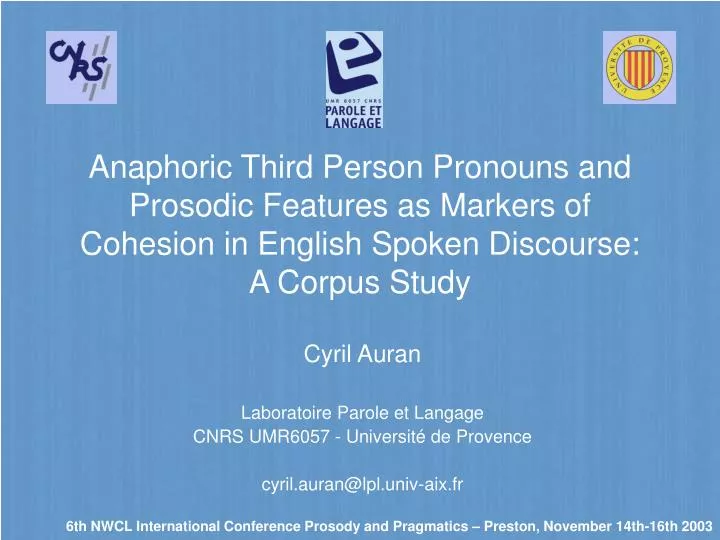 CNRS

UMR 6057 CNRS
PAROLE ET LANGAGE

UNIVERSITE DE PROVENCE

Anaphoric Third Person Pronouns and Prosodic Features as Markers of Cohesion in English Spoken Discourse: A Corpus Study

Cyril Auran

Laboratoire Parole et Langage
CNRS UMR6057 - Université de Provence

cyril.auran@lpl.univ-aix.fr

6th NWCL International Conference Prosody and Pragmatics – Preston, November 14th-16th 2003